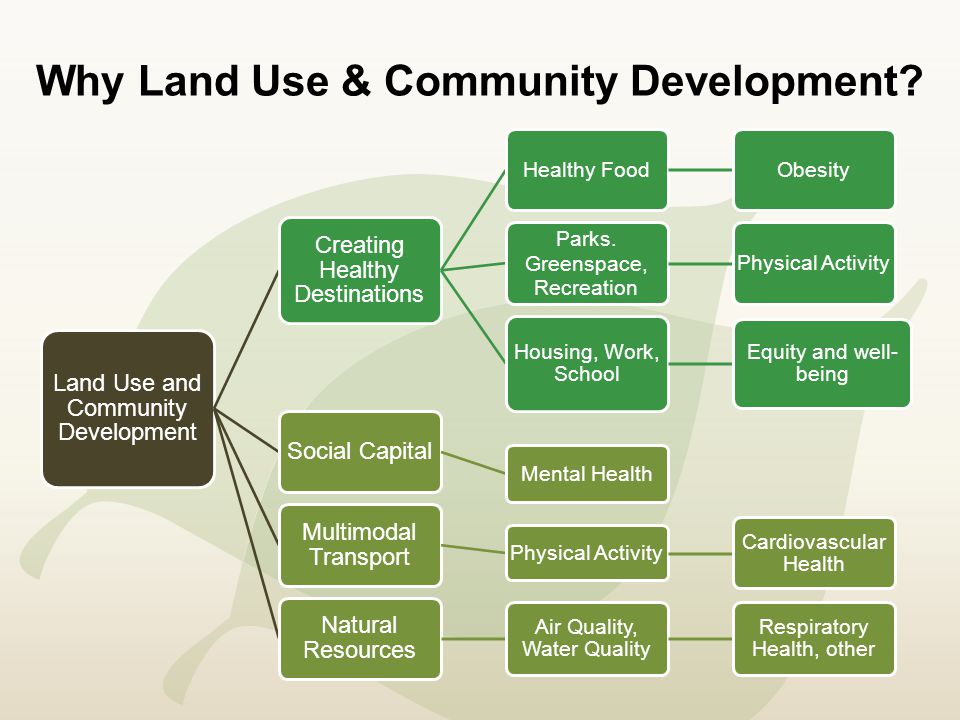 Why Land Use & Community Development?

Land Use and Community Development

Creating Healthy Destinations

Healthy Food

Obesity

Parks. Greenspace, Recreation

Physical Activity

Housing, Work, School

Equity and well-being

Social Capital

Mental Health

Multimodal Transport

Physical Activity

Cardiovascular Health

Natural Resources

Air Quality, Water Quality

Respiratory Health, other